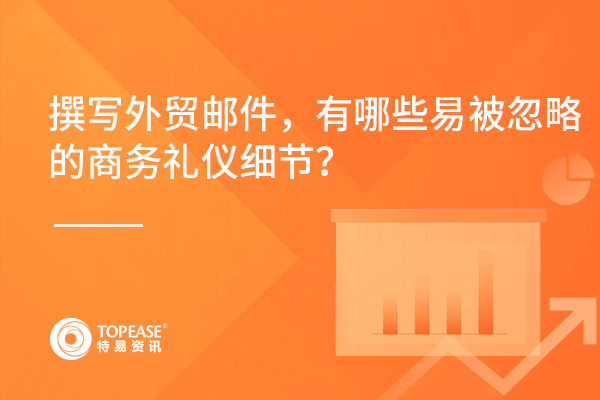 撰写外贸邮件，有哪些易被忽略的商务礼仪细节？

TOPEASE®
特易资讯